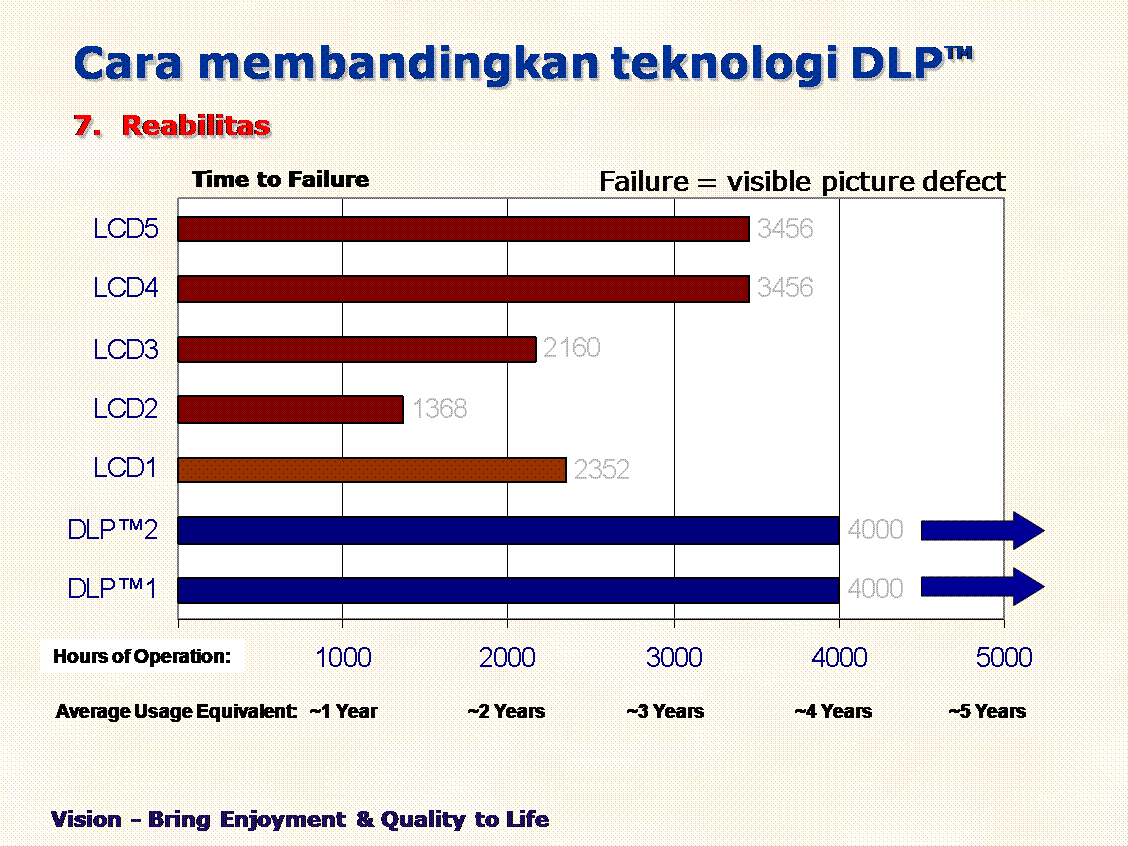 Cara membandingkan teknologi DLP™

7. Reabilitas

Time to Failure

Failure = visible picture defect

LCD5 3456

LCD4 3456

LCD3 2160

LCD2 1368

LCD1 2352

DLP™2 4000

DLP™1 4000

Hours of Operation: 1000 2000 3000 4000 5000

Average Usage Equivalent: ~1 Year ~2 Years ~3 Years ~4 Years ~5 Years

Vision – Bring Enjoyment & Quality to Life